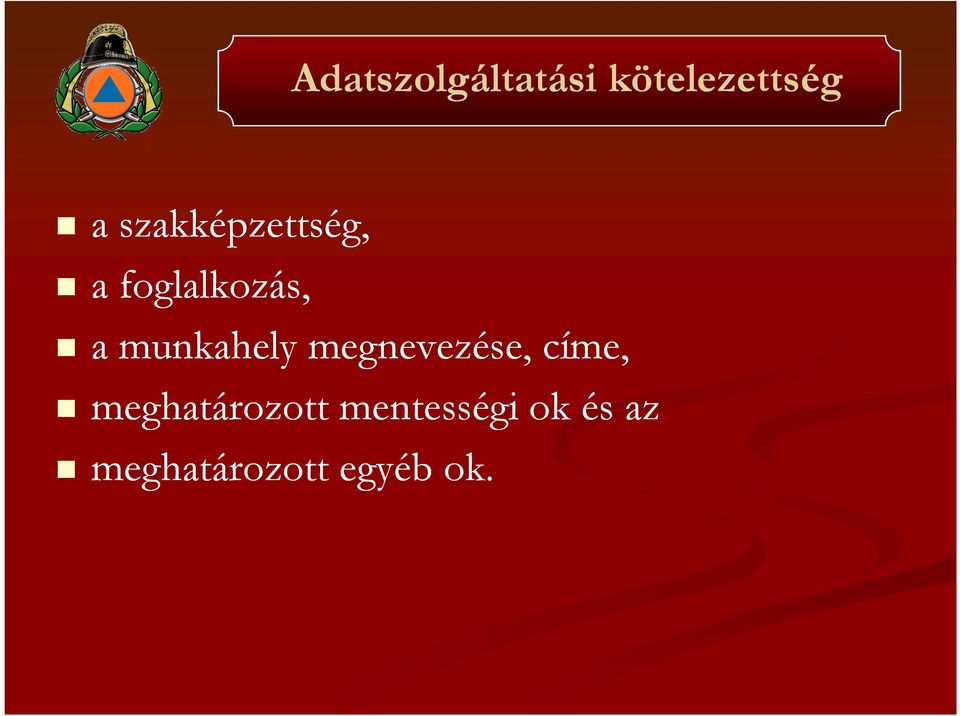 Adatszolgáltatási kötelezettség

a szakképzettség,

a foglalkozás,

a munkahely megnevezése, címe,

meghatározott mentességi ok és az

meghatározott egyéb ok.